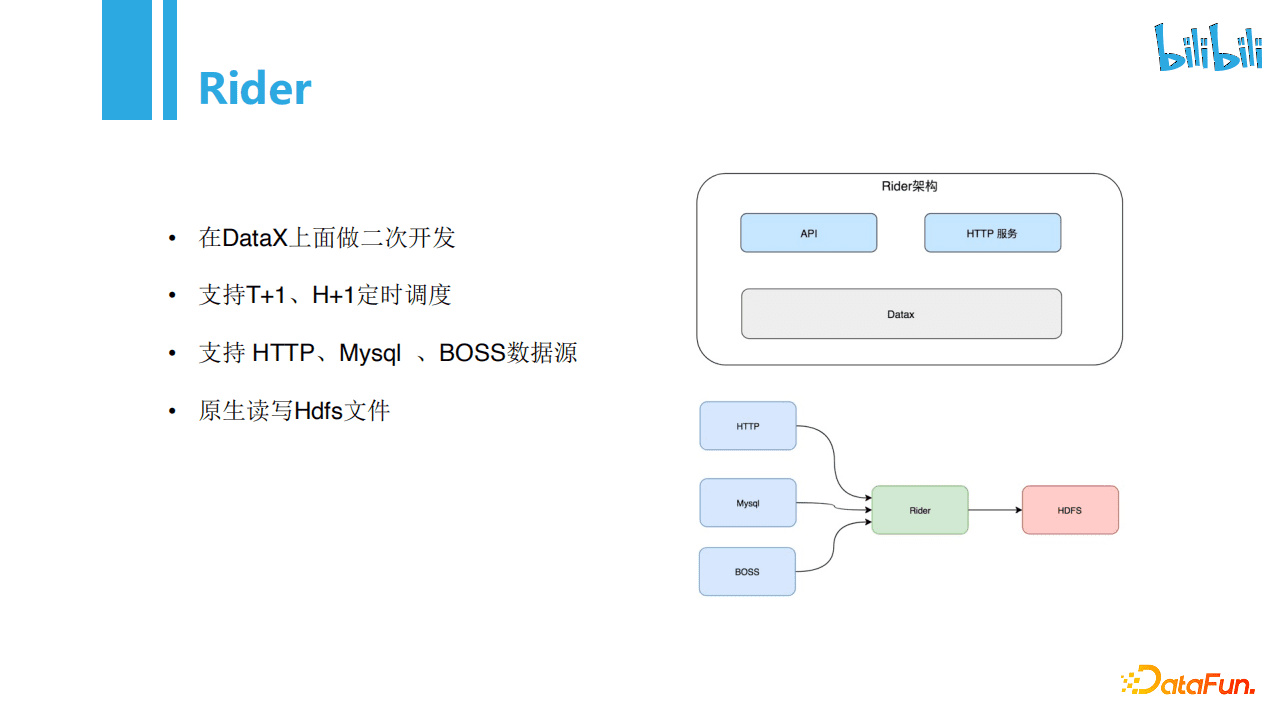 Rider

bilibili

• 在DataX上面做二次开发
• 支持T+1、H+1定时调度
• 支持 HTTP、Mysql 、BOSS数据源
• 原生读写Hdfs文件

Rider架构

API

HTTP 服务

Datax

HTTP

Mysql

BOSS

Rider

HDFS

DataFun.